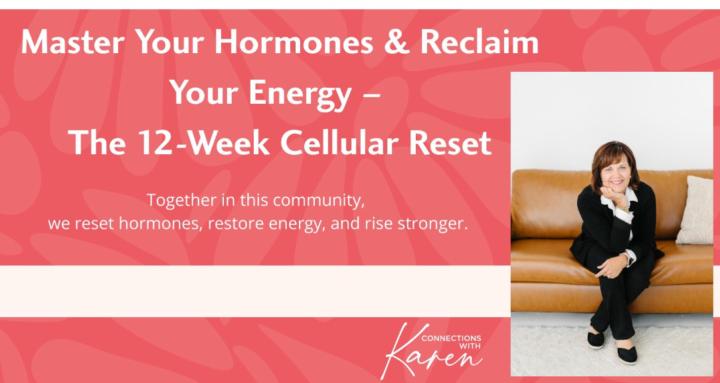 Master Your Hormones & Reclaim Your Energy – The 12-Week Cellular Reset

Together in this community, we reset hormones, restore energy, and rise stronger.

CONNECTIONS WITH Karen